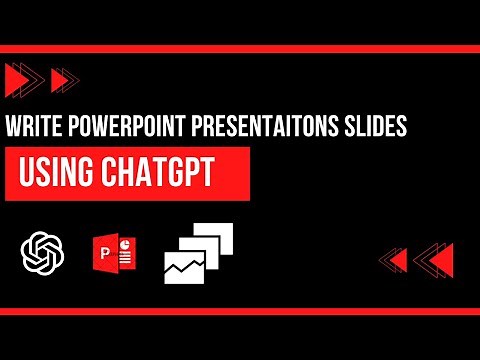 WRITE POWERPOINT PRESENTAITONS SLIDES

USING CHATGPT

P